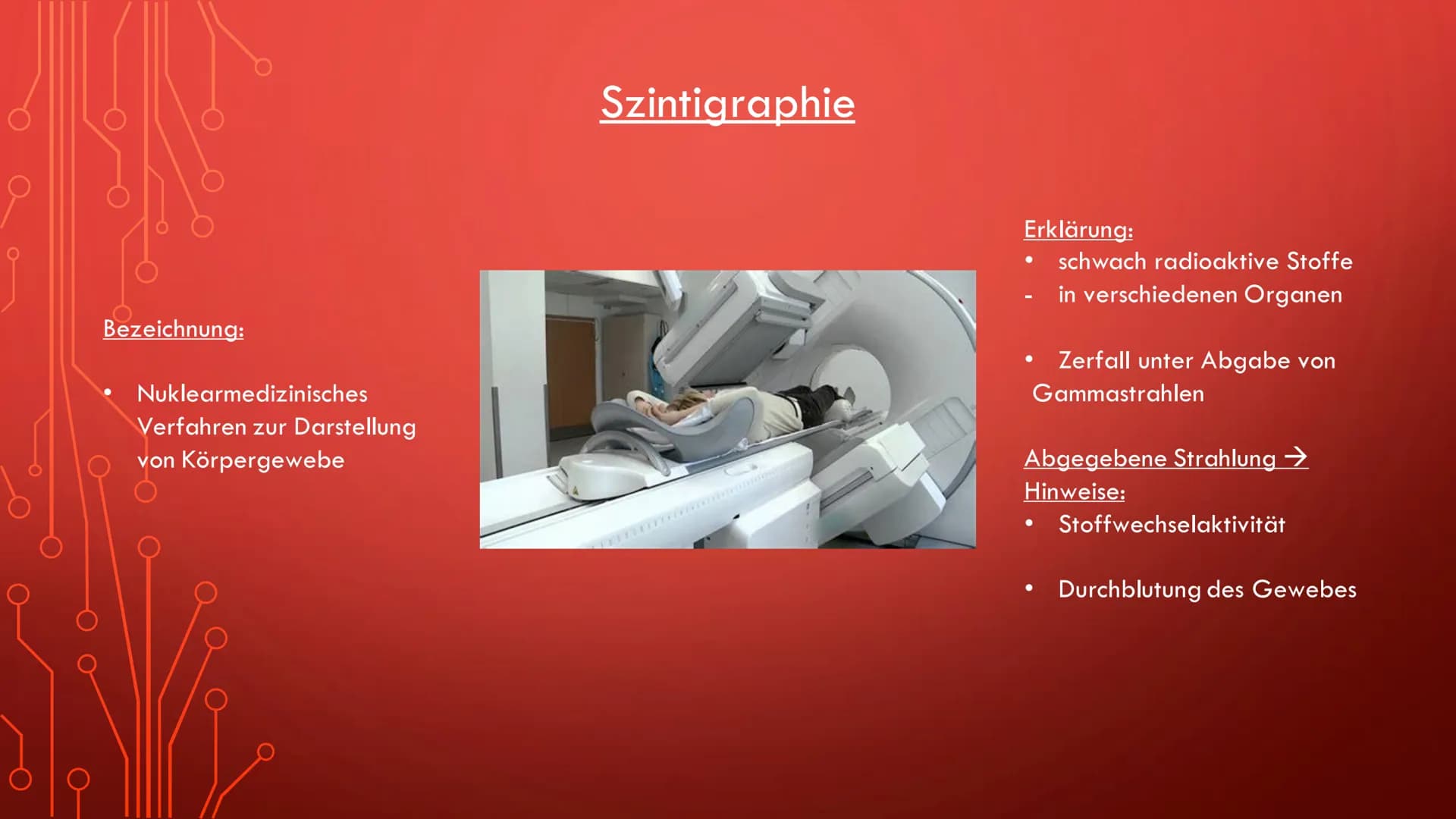 Szintigraphie

Bezeichnung:

• Nuklearmedizinisches Verfahren zur Darstellung von Körpergewebe

Erklärung:
• schwach radioaktive Stoffe
- in verschiedenen Organen

• Zerfall unter Abgabe von Gammastrahlen

Abgegebene Strahlung →
Hinweise:
• Stoffwechselaktivität

• Durchblutung des Gewebes